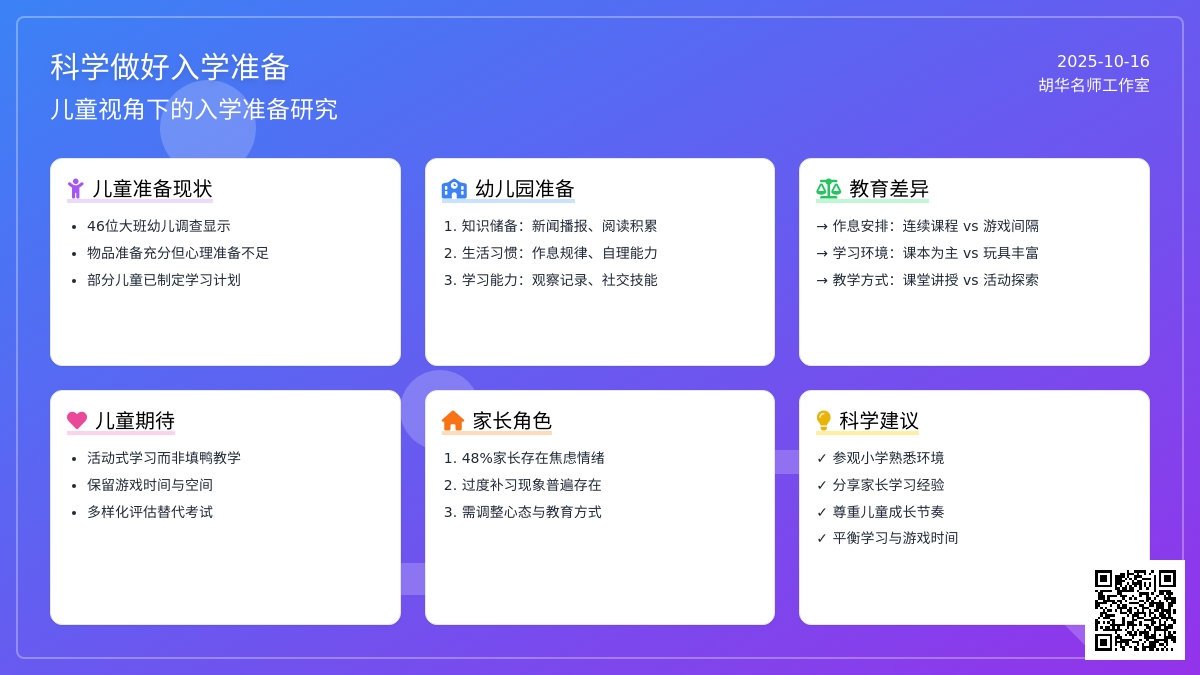 科学做好入学准备
儿童视角下的入学准备研究

2025-10-16
胡华名师工作室

儿童准备现状
• 46位大班幼儿调查显示
• 物品准备充分但心理准备不足
• 部分儿童已制定学习计划

幼儿园准备
1. 知识储备：新闻播报、阅读积累
2. 生活习惯：作息规律、自理能力
3. 学习能力：观察记录、社交技能

教育差异
→ 作息安排：连续课程 vs 游戏间隔
→ 学习环境：课本为主 vs 玩具丰富
→ 教学方式：课堂讲授 vs 活动探索

儿童期待
• 活动式学习而非填鸭教学
• 保留游戏时间与空间
• 多样化评估替代考试

家长角色
1. 48%家长存在焦虑情绪
2. 过度补习现象普遍存在
3. 需调整心态与教育方式

科学建议
✓ 参观小学熟悉环境
✓ 分享家长学习经验
✓ 尊重儿童成长节奏
✓ 平衡学习与游戏时间